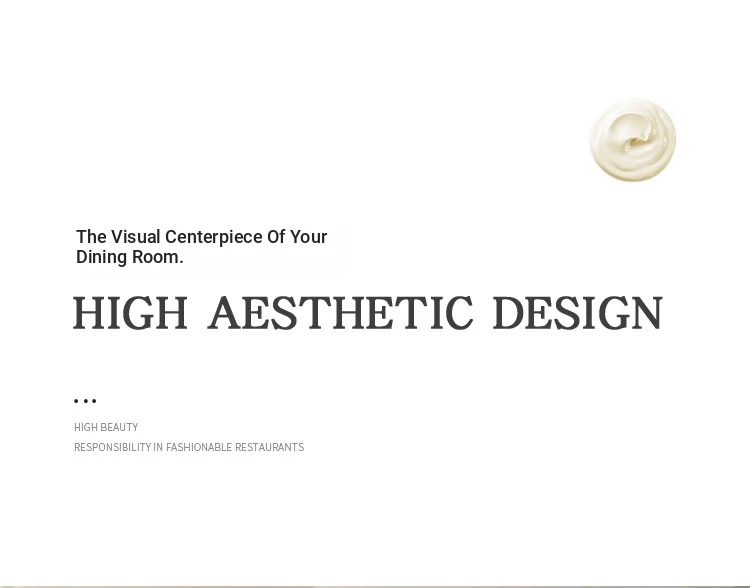 The Visual Centerpiece Of Your Dining Room.

HIGH AESTHETIC DESIGN

...

HIGH BEAUTY
RESPONSIBILITY IN FASHIONABLE RESTAURANTS